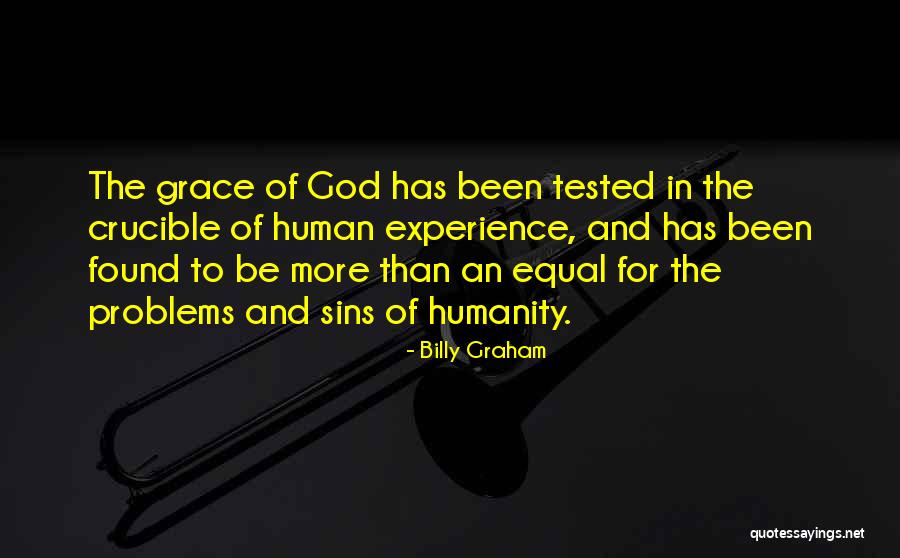 The grace of God has been tested in the crucible of human experience, and has been found to be more than an equal for the problems and sins of humanity.

- Billy Graham

quotessayings.net